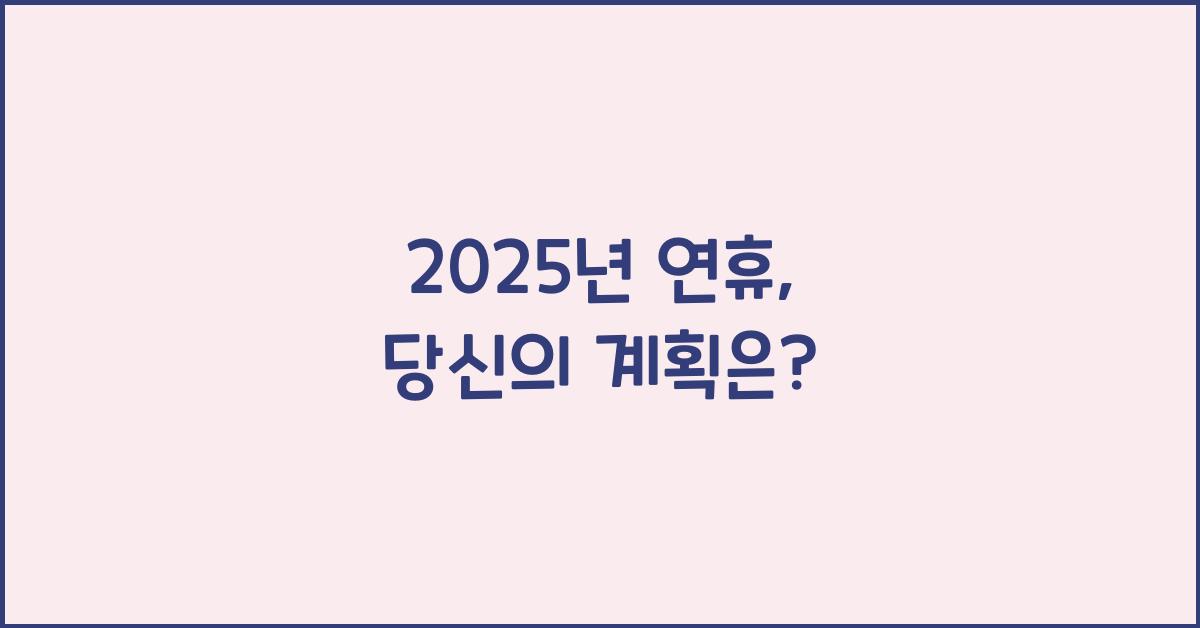 2025년 연휴,
당신의 계획은?